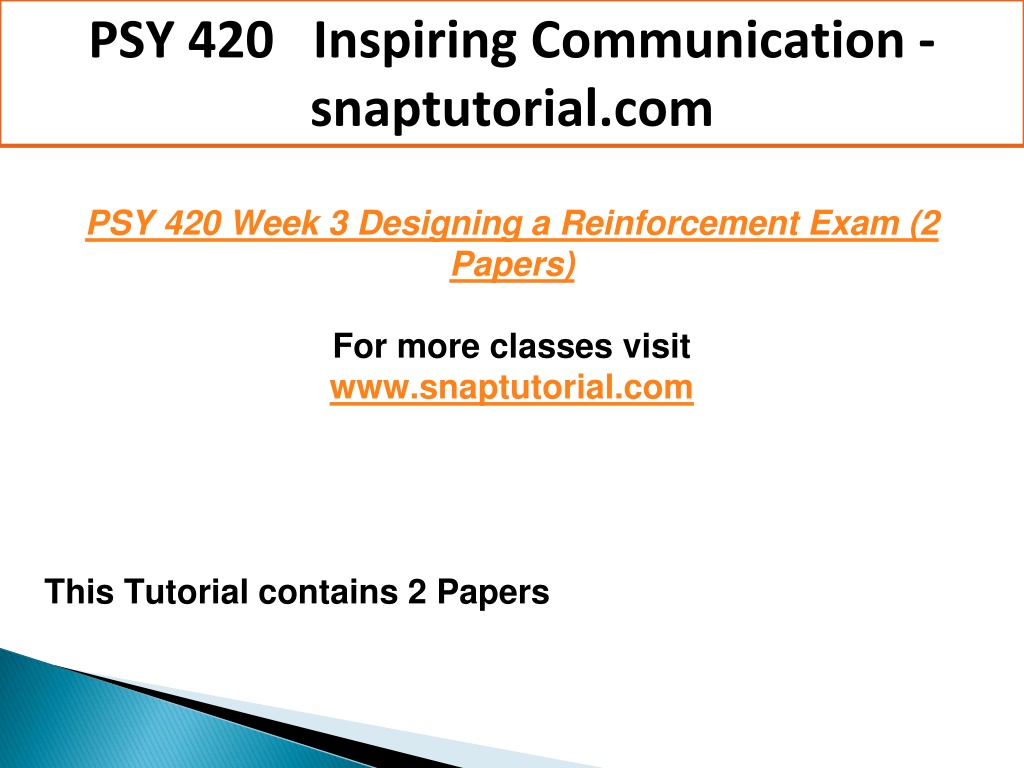 PSY 420 Inspiring Communication - snaptutorial.com

PSY 420 Week 3 Designing a Reinforcement Exam (2 Papers)

For more classes visit
www.snaptutorial.com

This Tutorial contains 2 Papers